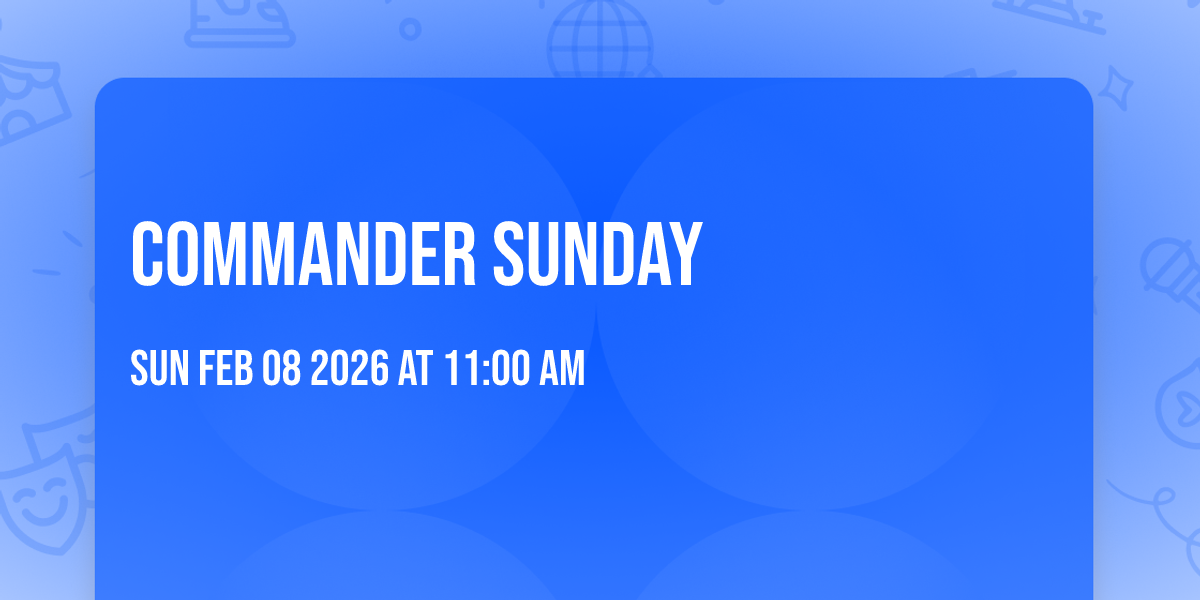 COMMANDER SUNDAY

SUN FEB 08 2026 AT 11:00 AM